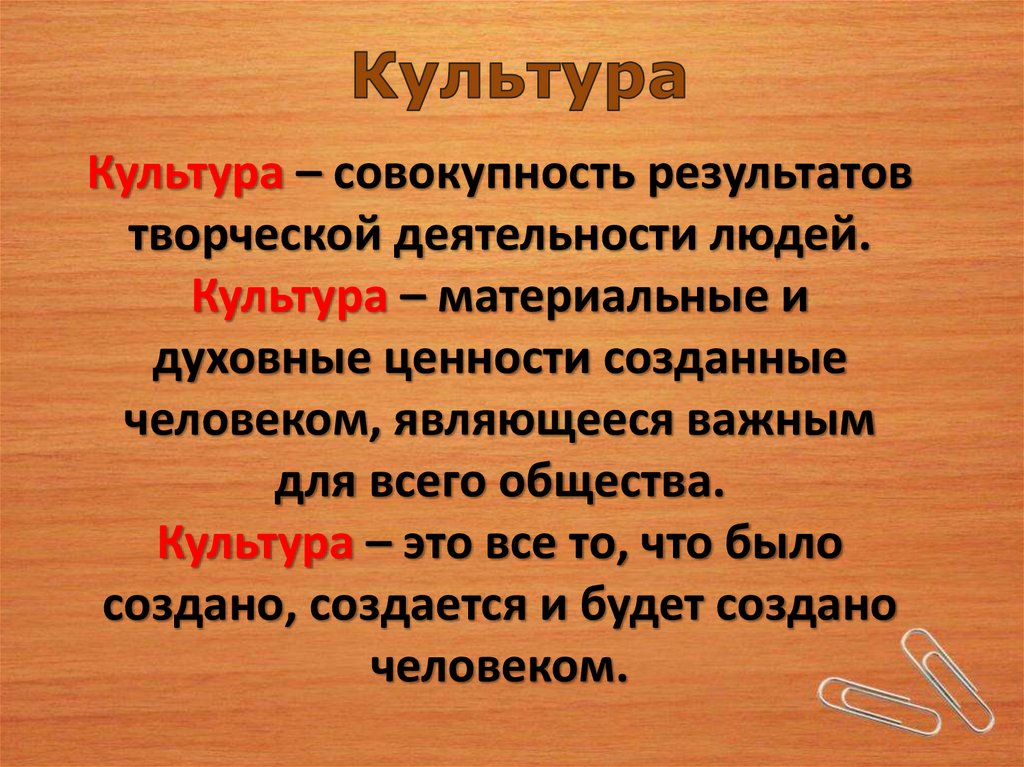 Культура

Культура – совокупность результатов творческой деятельности людей.
Культура – материальные и духовные ценности созданные человеком, являющееся важным для всего общества.
Культура – это все то, что было создано, создается и будет создано человеком.